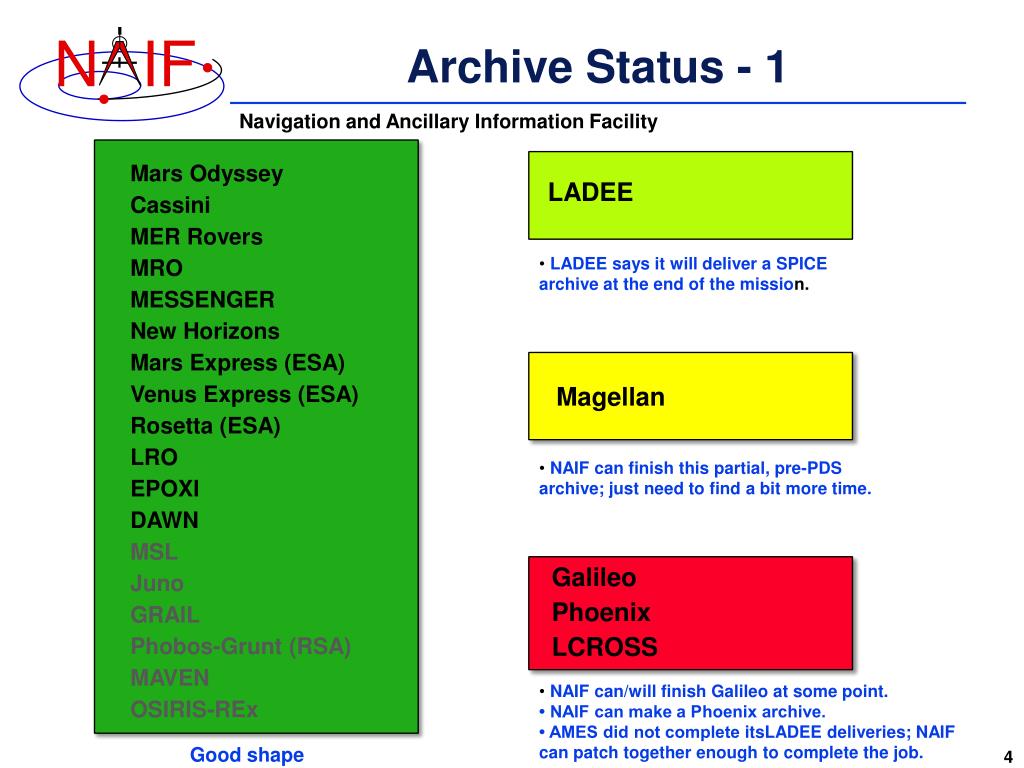 NAIF

Archive Status - 1

Navigation and Ancillary Information Facility

Mars Odyssey
Cassini
MER Rovers
MRO
MESSENGER
New Horizons
Mars Express (ESA)
Venus Express (ESA)
Rosetta (ESA)
LRO
EPOXI
DAWN
MSL
Juno
GRAIL
Phobos-Grunt (RSA)
MAVEN
OSIRIS-REx

Good shape

LADEE

• LADEE says it will deliver a SPICE archive at the end of the mission.

Magellan

• NAIF can finish this partial, pre-PDS archive; just need to find a bit more time.

Galileo
Phoenix
LCROSS

• NAIF can/will finish Galileo at some point.
• NAIF can make a Phoenix archive.
• AMES did not complete itsLADEE deliveries; NAIF can patch together enough to complete the job.

4